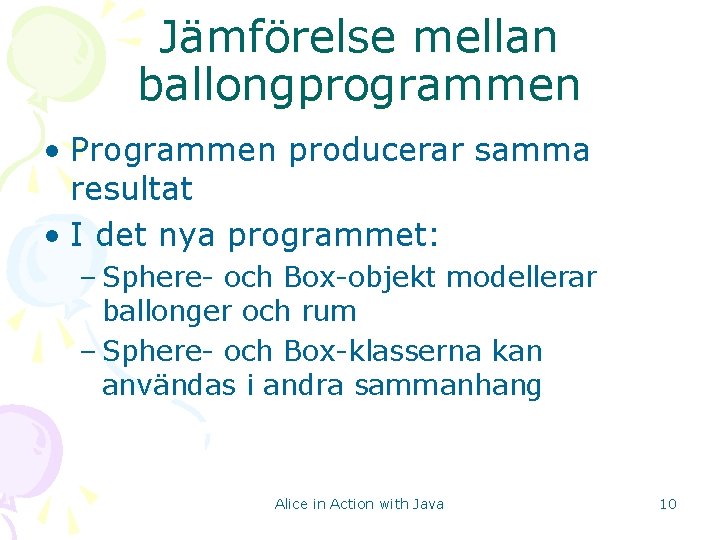 Jämförelse mellan ballongprogrammen

• Programmen producerar samma resultat
• I det nya programmet:
– Sphere- och Box-objekt modellerar ballonger och rum
– Sphere- och Box-klasserna kan användas i andra sammanhang

Alice in Action with Java

10